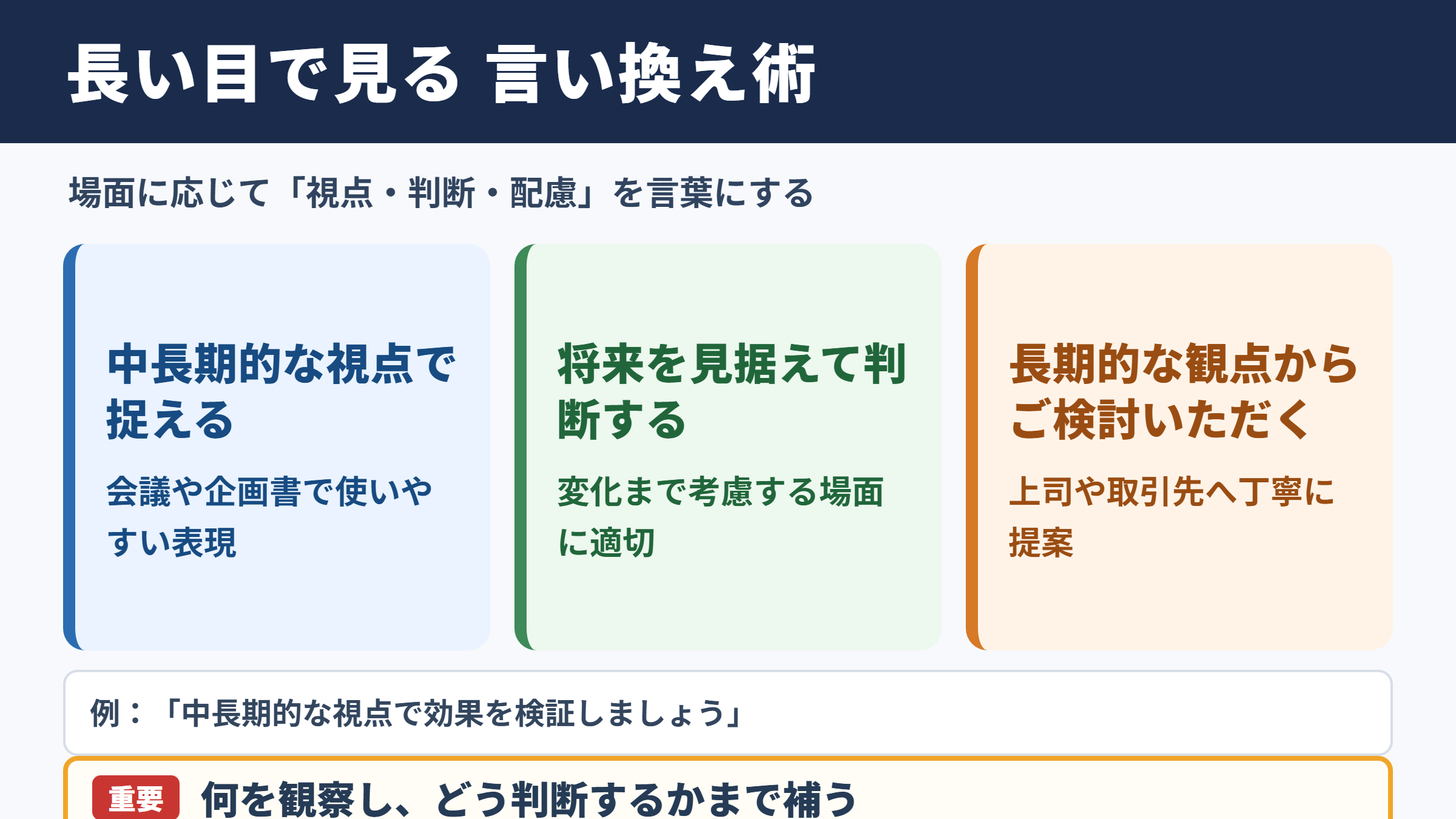 長い目で見る 言い換え術

場面に応じて「視点・判断・配慮」を言葉にする

中長期的な視点で捉える

会議や企画書で使いやすい表現

将来を見据えて判断する

変化まで考慮する場面に適切

長期的な観点からご検討いただく

上司や取引先へ丁寧に提案

例：「中長期的な視点で効果を検証しましょう」

重要 何を観察し、どう判断するかまで補う